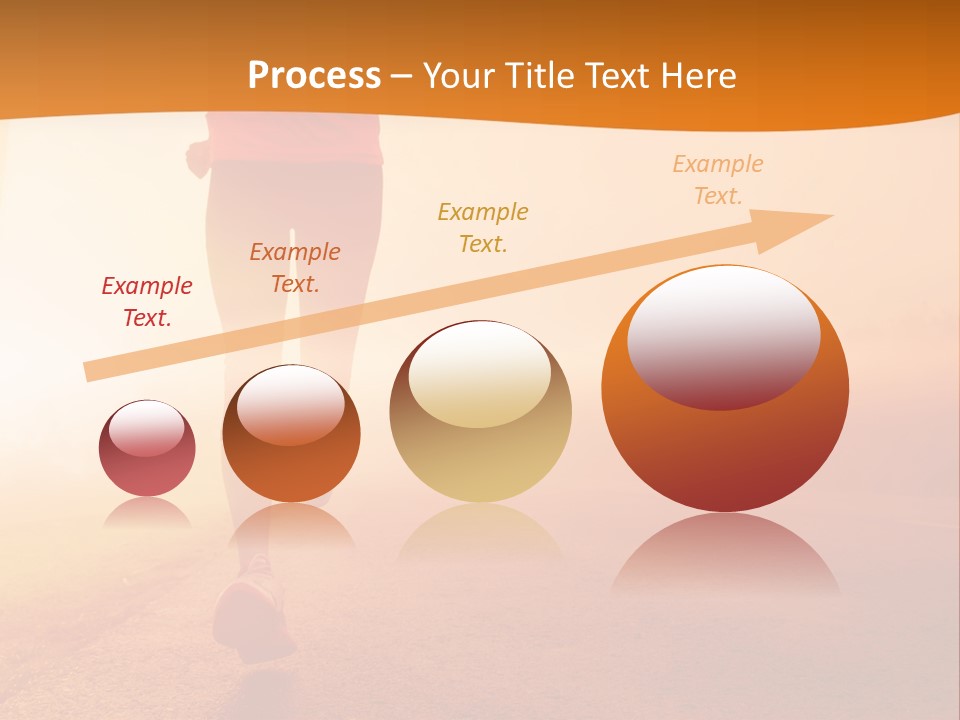 Process – Your Title Text Here

Example Text.

Example Text.

Example Text.

Example Text.